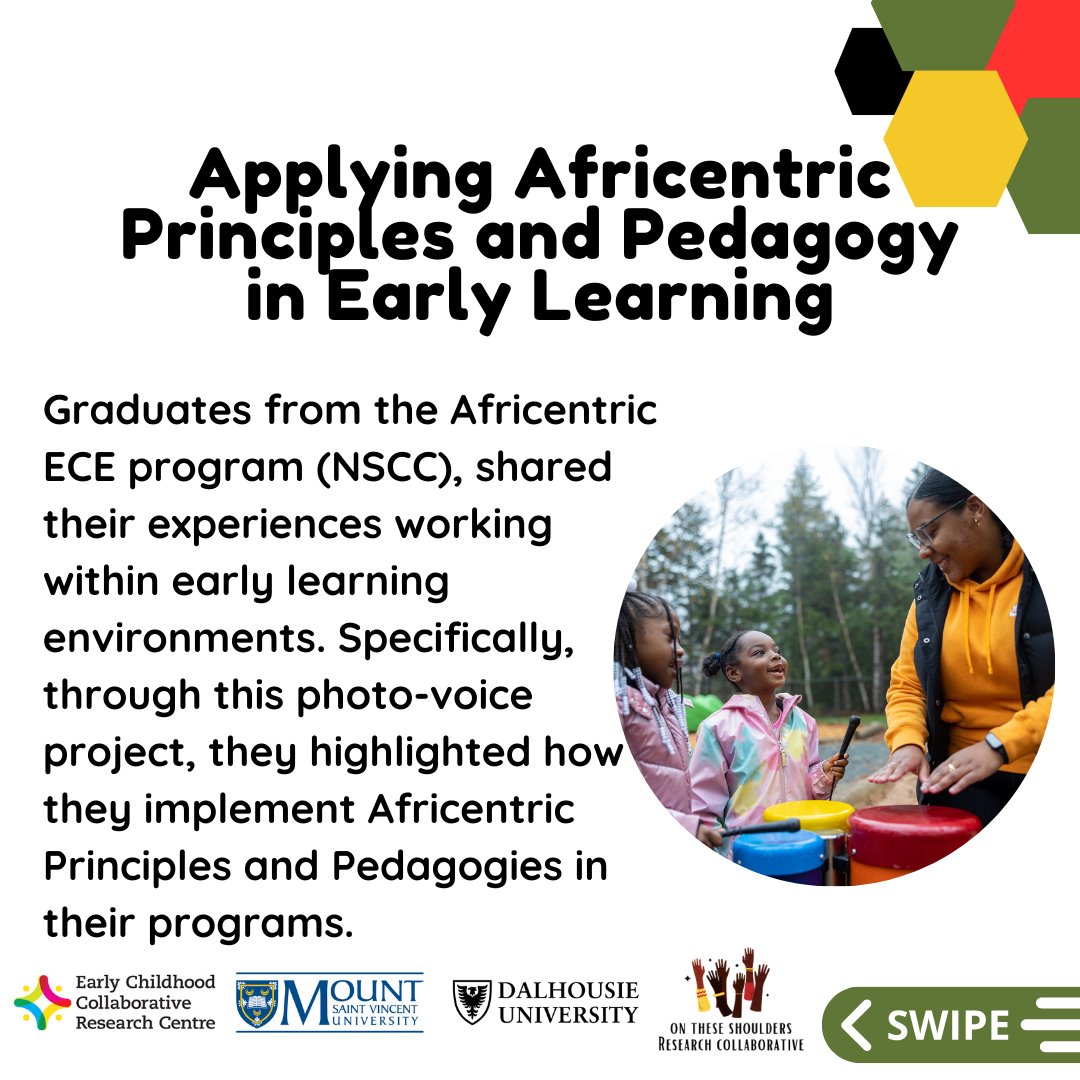 Applying Africentric Principles and Pedagogy in Early Learning

Graduates from the Africentric ECE program (NSCC), shared their experiences working within early learning environments. Specifically, through this photo-voice project, they highlighted how they implement Africentric Principles and Pedagogies in their programs.

Early Childhood Collaborative Research Centre

MOUNT SAINT VINCENT UNIVERSITY

DALHOUSIE UNIVERSITY

ON THESE SHOULDERS RESEARCH COLLABORATIVE

SWIPE